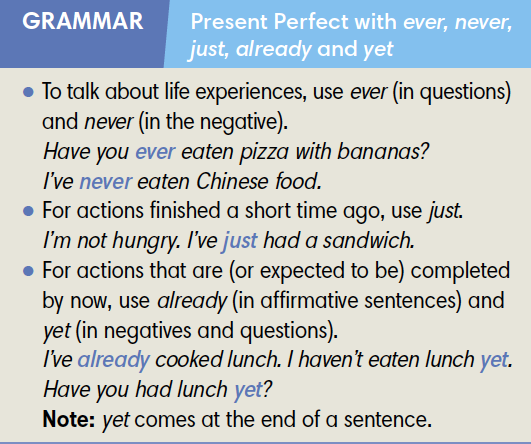 GRAMMAR

Present Perfect with ever, never, just, already and yet

• To talk about life experiences, use ever (in questions) and never (in the negative).
Have you ever eaten pizza with bananas?
I've never eaten Chinese food.
• For actions finished a short time ago, use just.
I'm not hungry. I've just had a sandwich.
• For actions that are (or expected to be) completed by now, use already (in affirmative sentences) and yet (in negatives and questions).
I've already cooked lunch. I haven't eaten lunch yet.
Have you had lunch yet?
Note: yet comes at the end of a sentence.